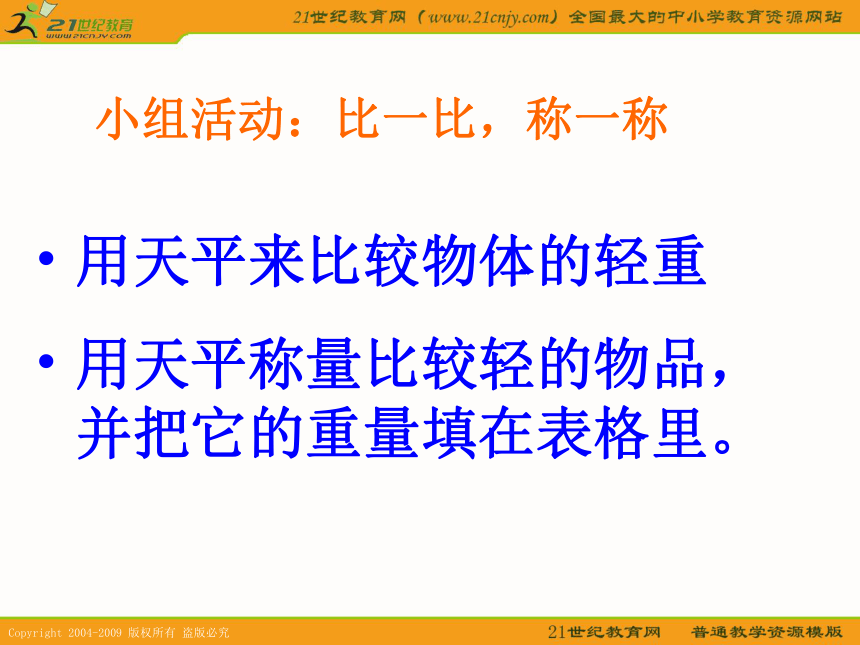 21世纪教育
www.21cnjy.com

21世纪教育网（www.21cnjy.com）全国最大的中小学教育资源网站

小组活动：比一比，称一称

• 用天平来比较物体的轻重

• 用天平称量比较轻的物品，并把它的重量填在表格里。

Copyright 2004-2009 版权所有 盗版必究

21世纪教育网 普通教学资源模版